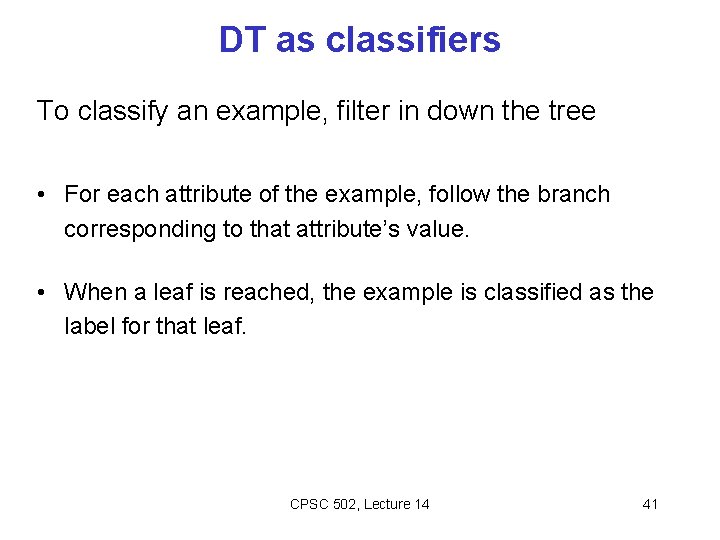 DT as classifiers

To classify an example, filter in down the tree

• For each attribute of the example, follow the branch corresponding to that attribute's value.

• When a leaf is reached, the example is classified as the label for that leaf.

CPSC 502, Lecture 14

41